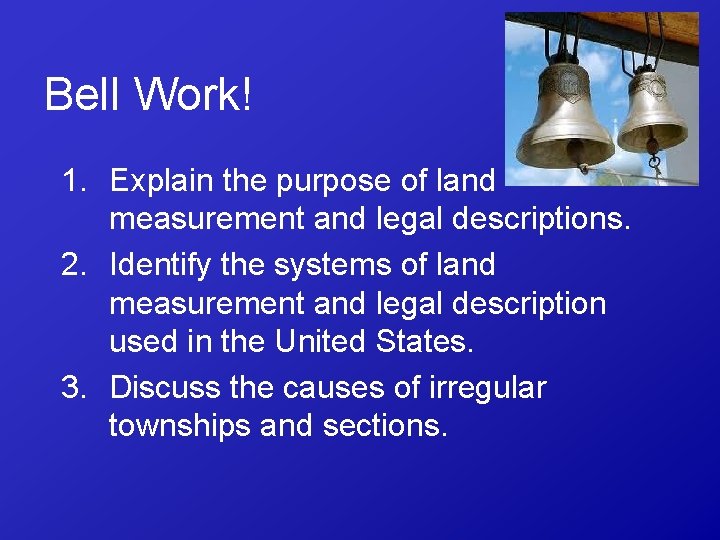 Bell Work!

1. Explain the purpose of land measurement and legal descriptions.

2. Identify the systems of land measurement and legal description used in the United States.

3. Discuss the causes of irregular townships and sections.